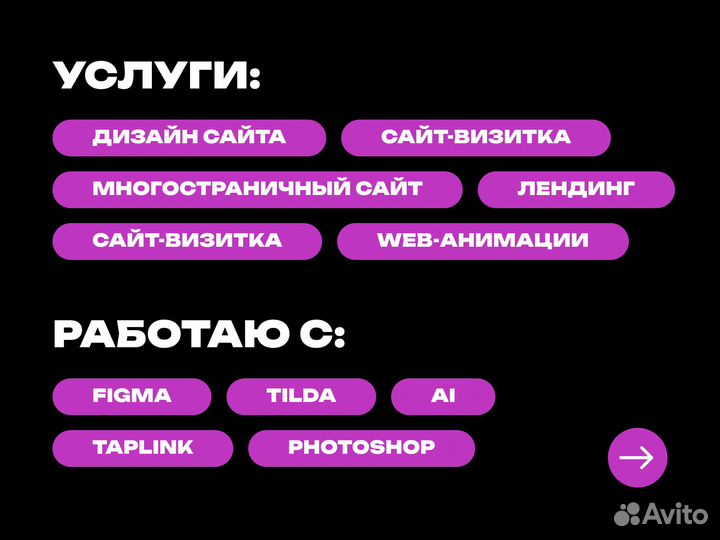 УСЛУГИ:

ДИЗАЙН САЙТА
САЙТ-ВИЗИТКА
МНОГОСТРАНИЧНЫЙ САЙТ
ЛЕНДИНГ
САЙТ-ВИЗИТКА
WEB-АНИМАЦИИ

РАБОТАЮ С:

FIGMA
TILDA
AI
TAPLINK
PHOTOSHOP

Avito